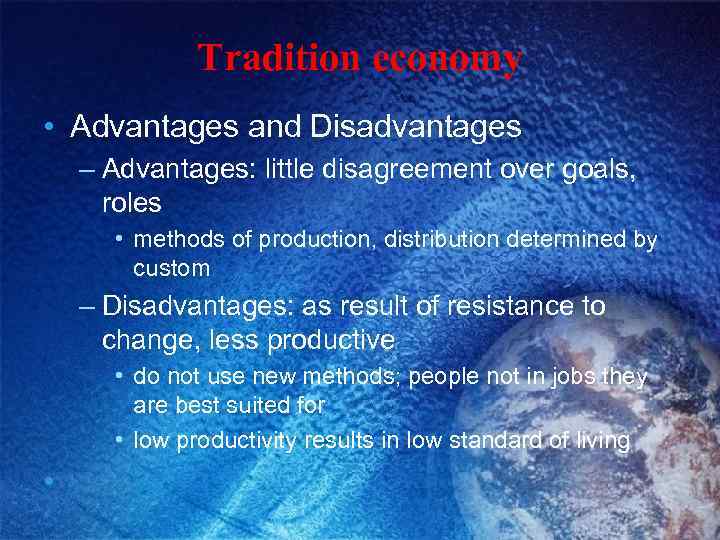 Tradition economy

• Advantages and Disadvantages
– Advantages: little disagreement over goals, roles
• methods of production, distribution determined by custom
– Disadvantages: as result of resistance to change, less productive
• do not use new methods; people not in jobs they are best suited for
• low productivity results in low standard of living
•